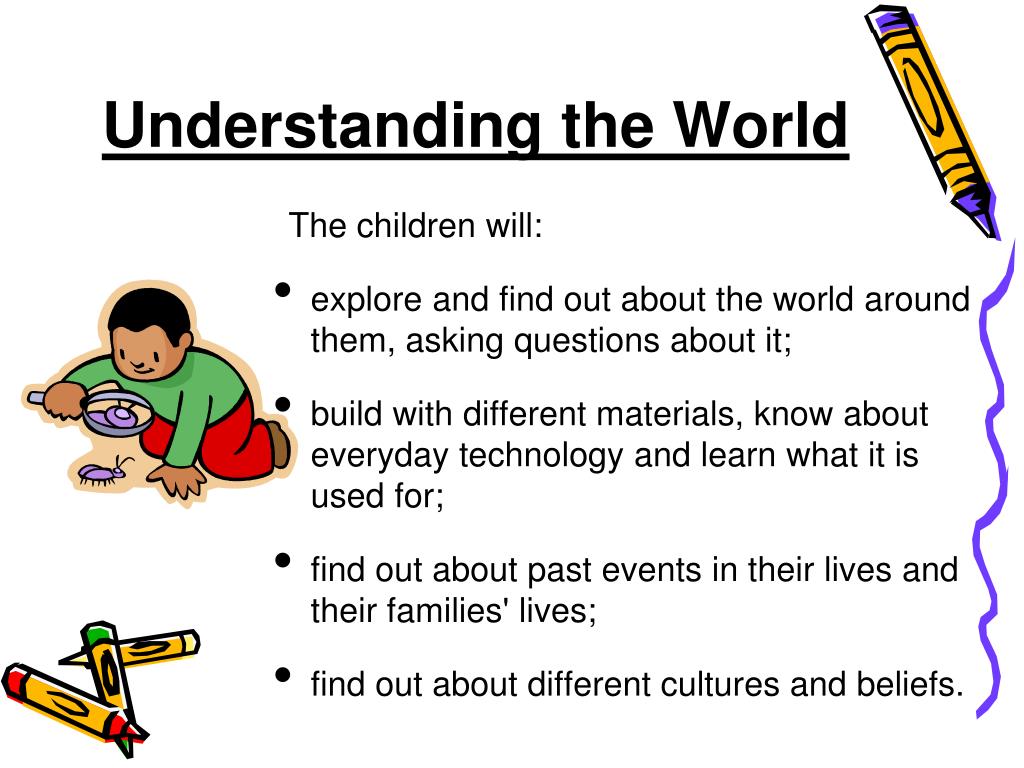 Understanding the World

The children will:

• explore and find out about the world around them, asking questions about it;

• build with different materials, know about everyday technology and learn what it is used for;

• find out about past events in their lives and their families' lives;

• find out about different cultures and beliefs.